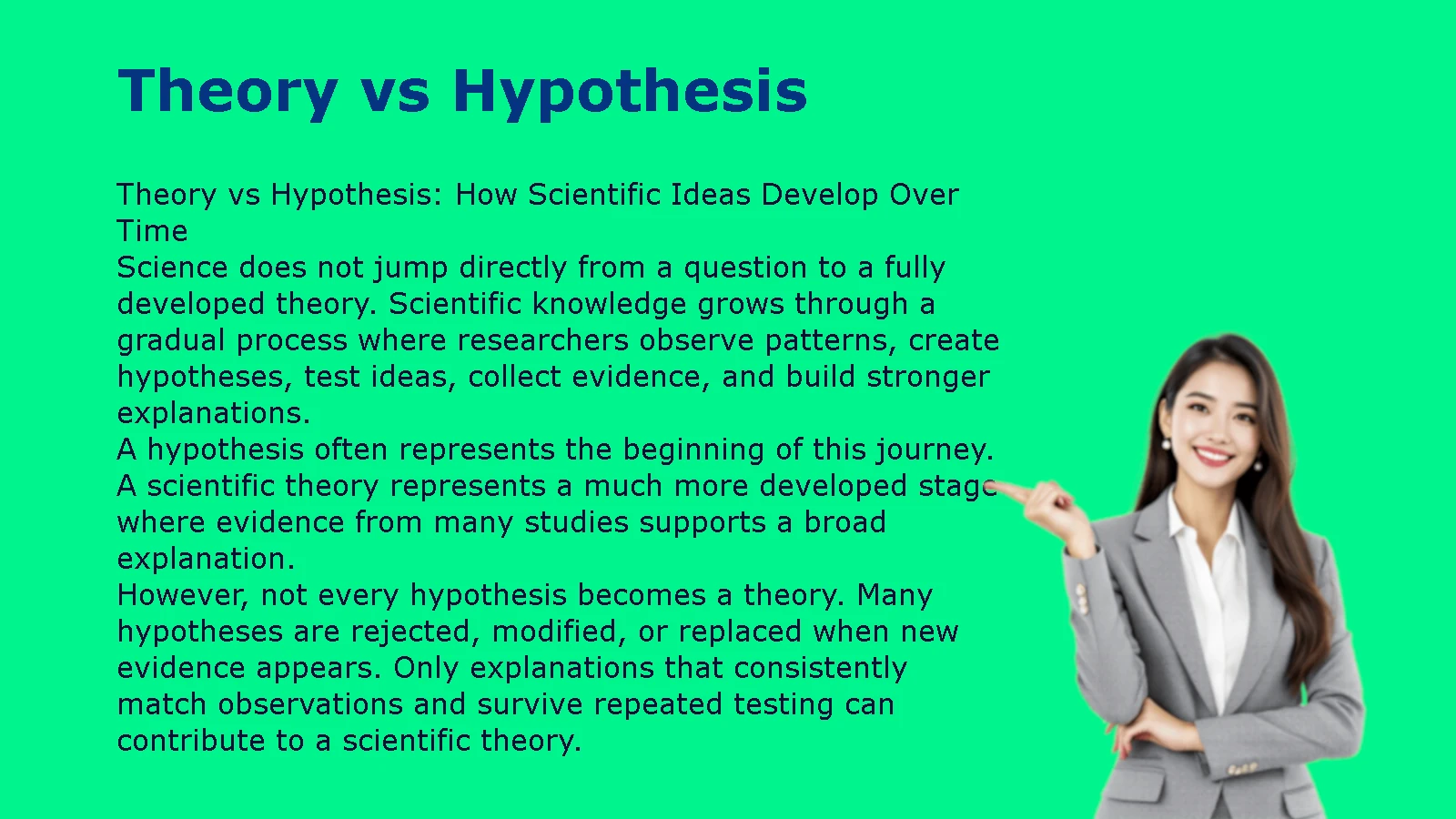 Theory vs Hypothesis

Theory vs Hypothesis: How Scientific Ideas Develop Over Time
Science does not jump directly from a question to a fully developed theory. Scientific knowledge grows through a gradual process where researchers observe patterns, create hypotheses, test ideas, collect evidence, and build stronger explanations.
A hypothesis often represents the beginning of this journey. A scientific theory represents a much more developed stage where evidence from many studies supports a broad explanation.
However, not every hypothesis becomes a theory. Many hypotheses are rejected, modified, or replaced when new evidence appears. Only explanations that consistently match observations and survive repeated testing can contribute to a scientific theory.